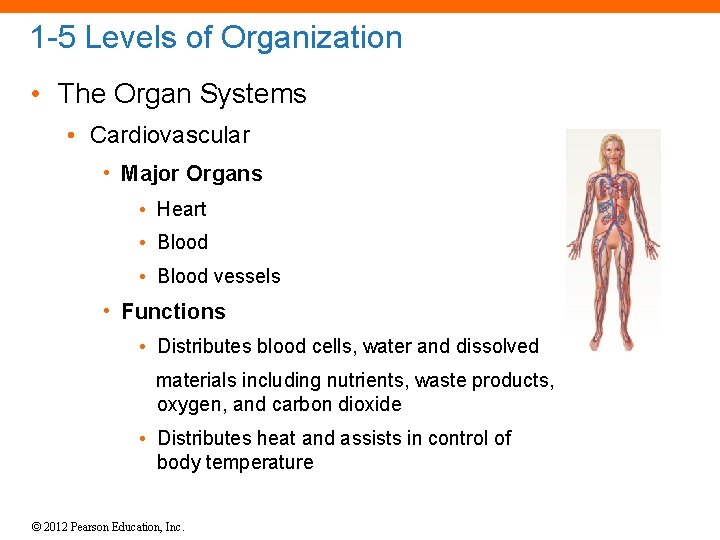 1-5 Levels of Organization

• The Organ Systems

• Cardiovascular

• Major Organs

• Heart

• Blood

• Blood vessels

• Functions

• Distributes blood cells, water and dissolved materials including nutrients, waste products, oxygen, and carbon dioxide

• Distributes heat and assists in control of body temperature

© 2012 Pearson Education, Inc.